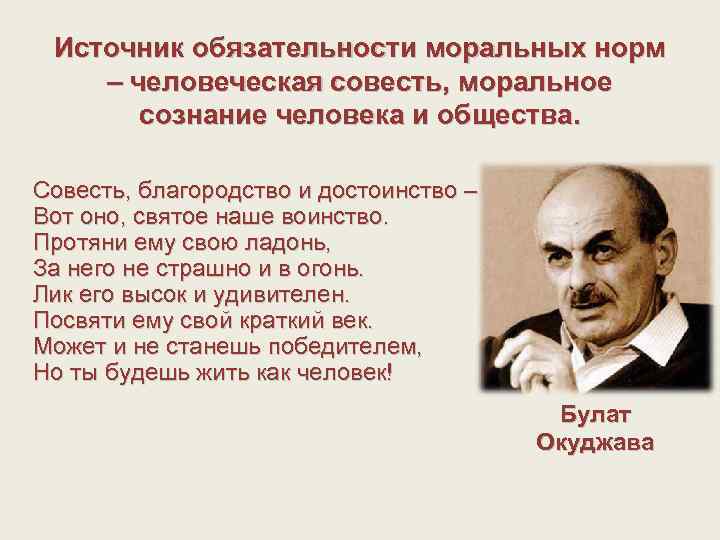 Источник обязательности моральных норм – человеческая совесть, моральное сознание человека и общества.

Совесть, благородство и достоинство –
Вот оно, святое наше воинство.
Протяни ему свою ладонь,
За него не страшно и в огонь.
Лик его высок и удивителен.
Посвяти ему свой краткий век.
Может и не станешь победителем,
Но ты будешь жить как человек!

Булат Окуджава